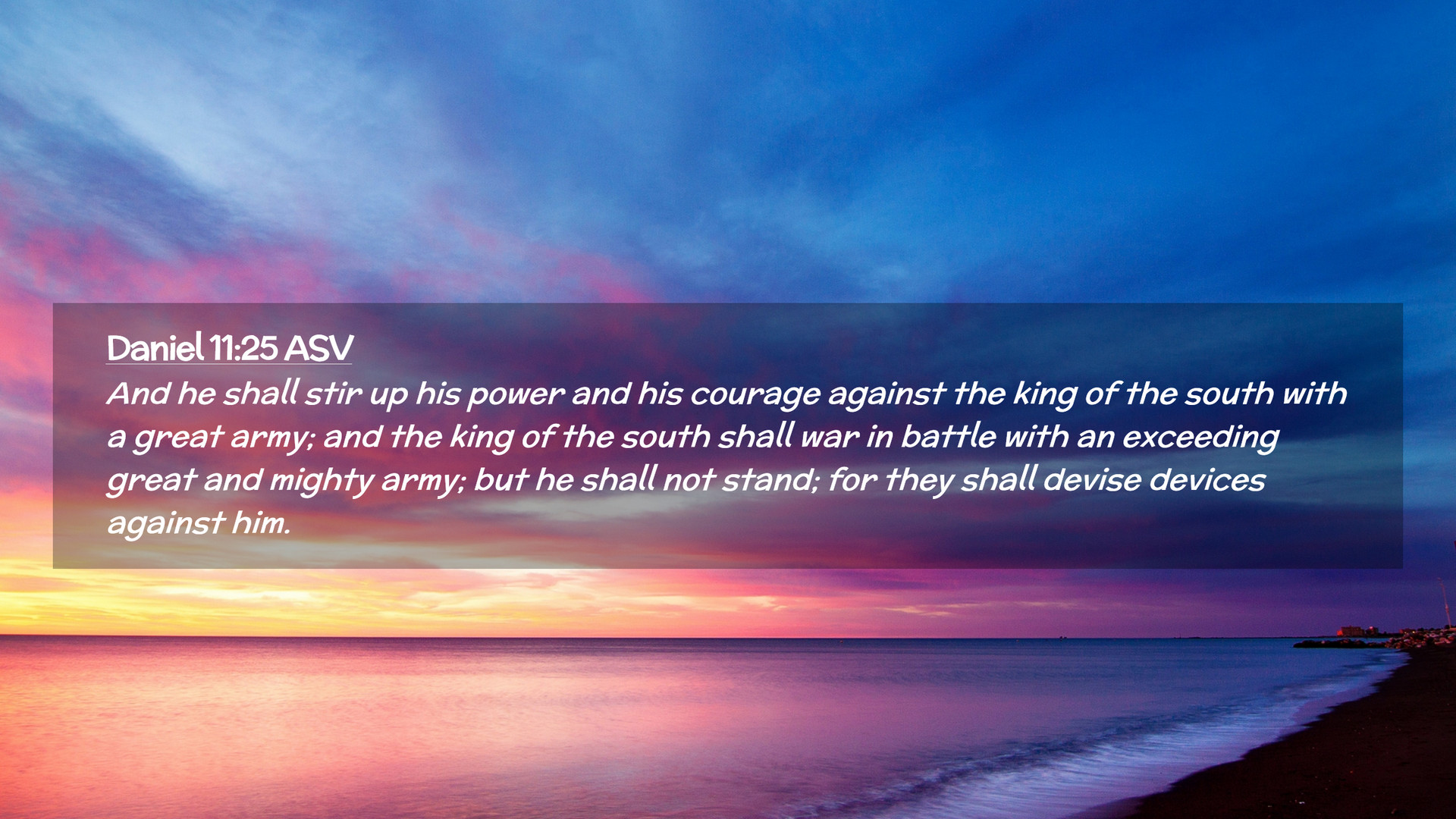 Daniel 11:25 ASV
And he shall stir up his power and his courage against the king of the south with a great army; and the king of the south shall war in battle with an exceeding great and mighty army; but he shall not stand; for they shall devise devices against him.